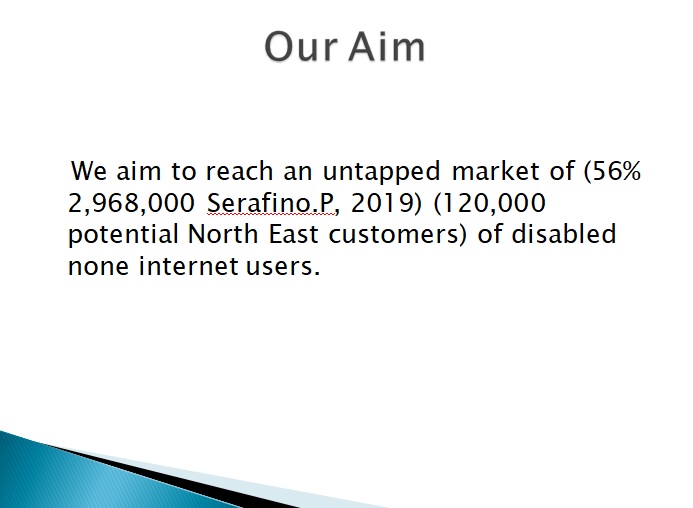 Our Aim

We aim to reach an untapped market of (56% 2,968,000 Serafino.P, 2019) (120,000 potential North East customers) of disabled none internet users.